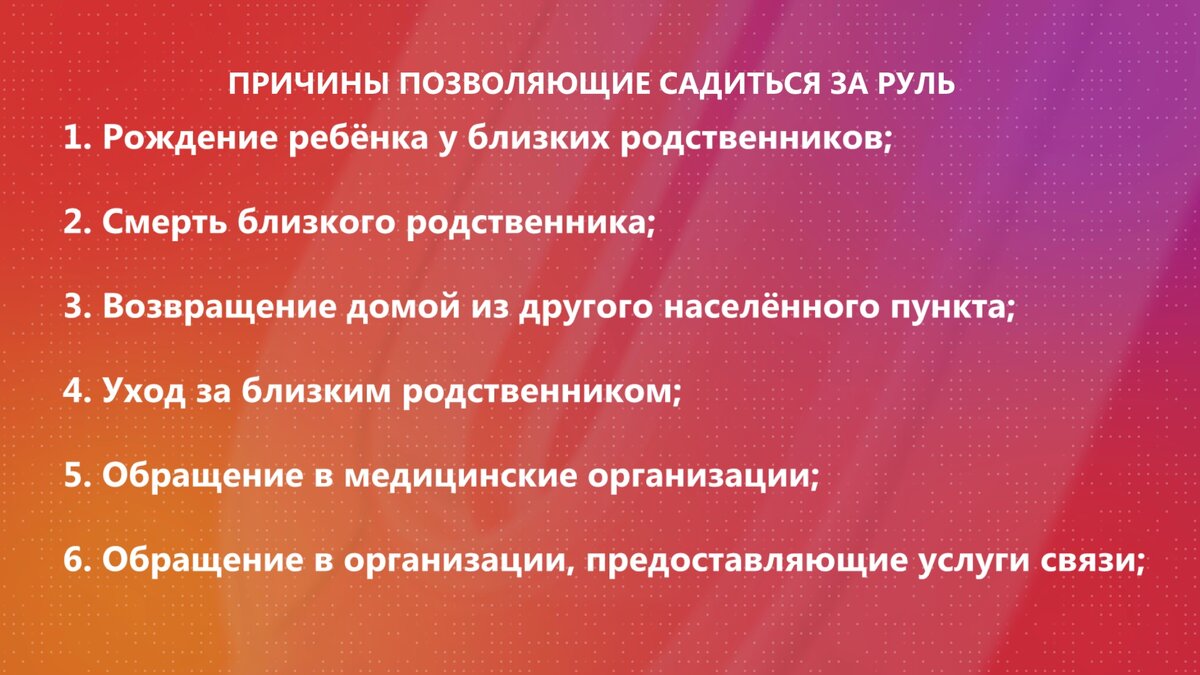 ПРИЧИНЫ ПОЗВОЛЯЮЩИЕ САДИТЬСЯ ЗА РУЛЬ

1. Рождение ребёнка у близких родственников;

2. Смерть близкого родственника;

3. Возвращение домой из другого населённого пункта;

4. Уход за близким родственником;

5. Обращение в медицинские организации;

6. Обращение в организации, предоставляющие услуги связи;